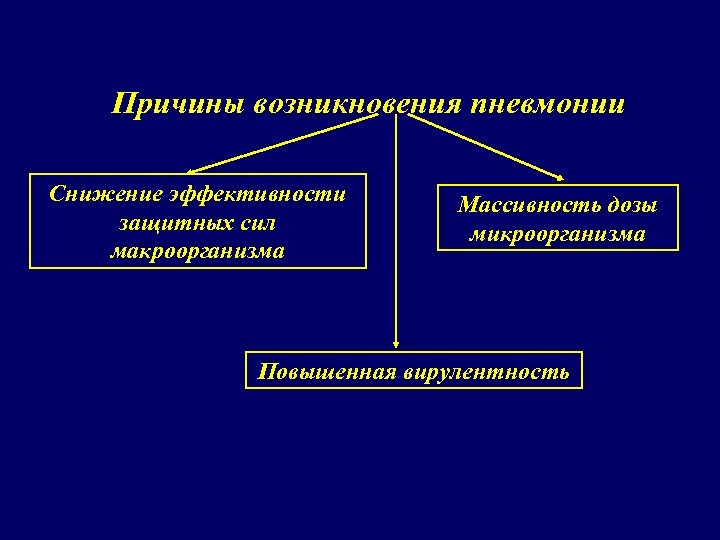 Причины возникновения пневмонии

Снижение эффективности защитных сил макроорганизма

Массивность дозы микроорганизма

Повышенная вирулентность